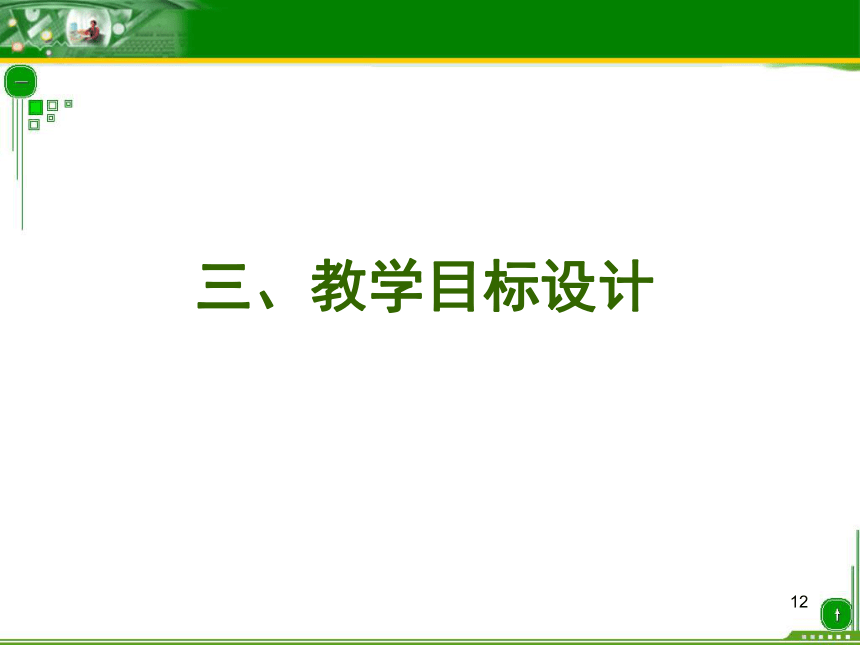 三、教学目标设计

12